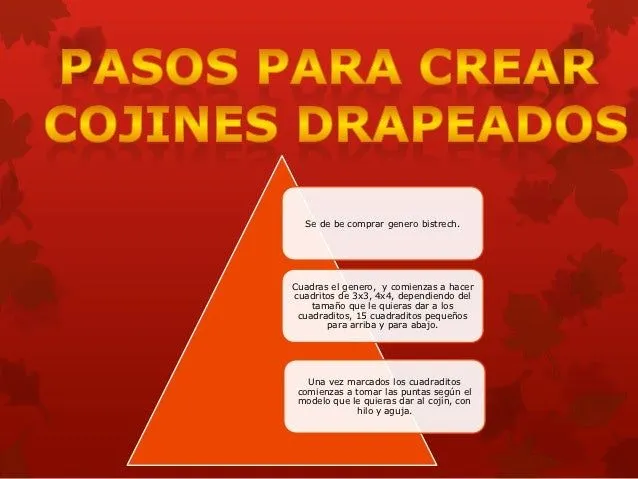 PASOS PARA CREAR COJINES DRAPEADOS

Se de be comprar genero bistrech.

Cuadras el genero, y comienzas a hacer cuadritos de 3x3, 4x4, dependiendo del tamaño que le quieras dar a los cuadraditos, 15 cuadraditos pequeños para arriba y para abajo.

Una vez marcados los cuadraditos comienzas a tomar las puntas según el modelo que le quieras dar al cojín, con hilo y aguja.